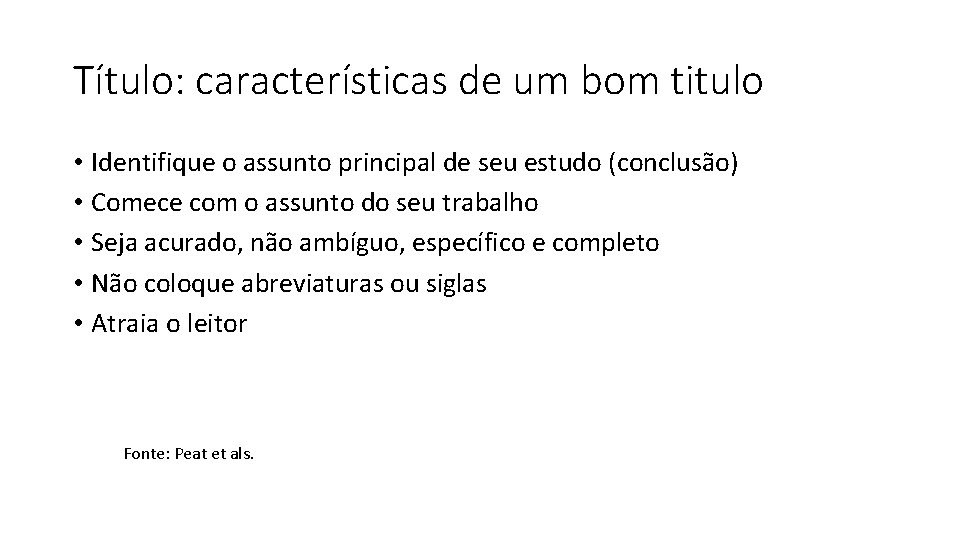 Título: características de um bom titulo

• Identifique o assunto principal de seu estudo (conclusão)
• Comece com o assunto do seu trabalho
• Seja acurado, não ambíguo, específico e completo
• Não coloque abreviaturas ou siglas
• Atraia o leitor

Fonte: Peat et als.